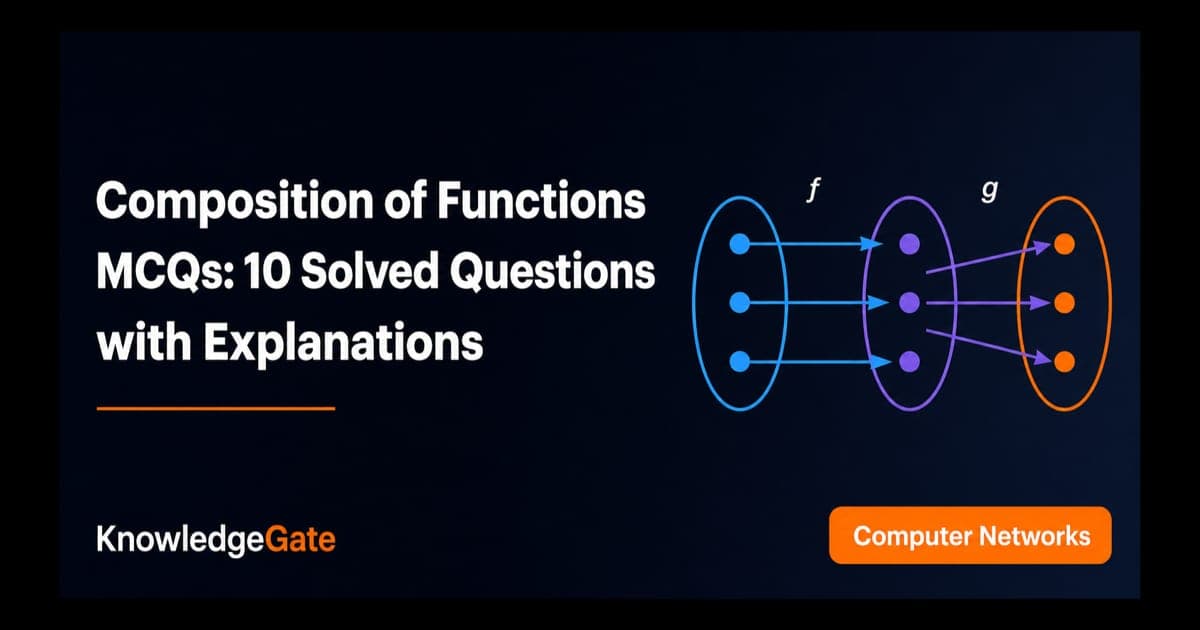 Composition of Functions MCQs: 10 Solved Questions with Explanations

$f$

$g$

KnowledgeGate

Computer Networks